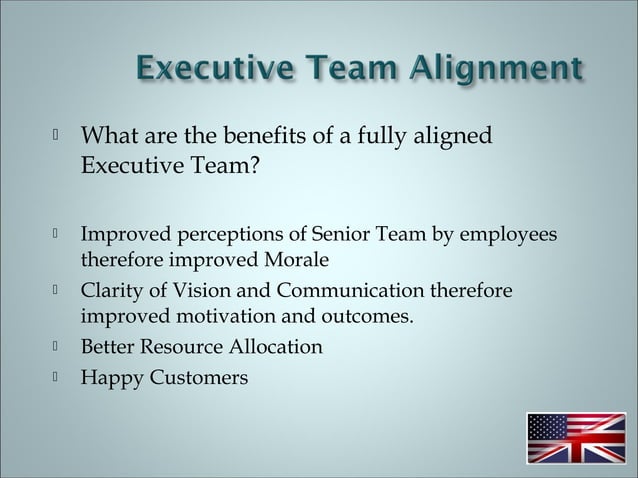 Executive Team Alignment

What are the benefits of a fully aligned Executive Team?

Improved perceptions of Senior Team by employees therefore improved Morale

Clarity of Vision and Communication therefore improved motivation and outcomes.

Better Resource Allocation

Happy Customers